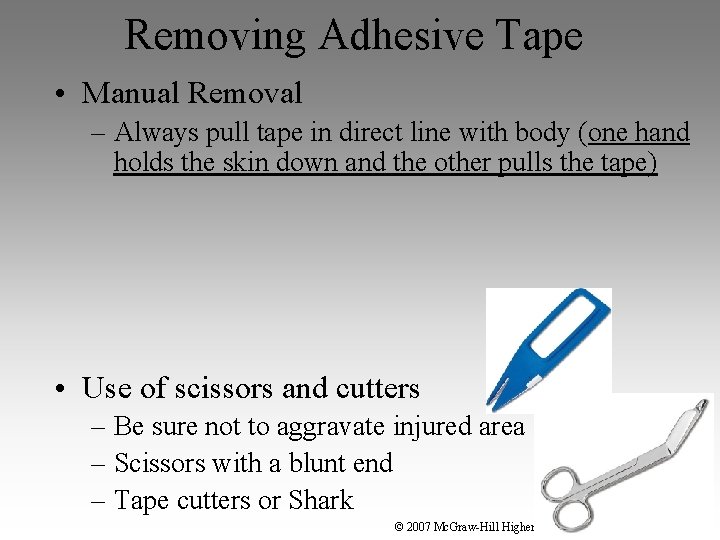 Removing Adhesive Tape

• Manual Removal
– Always pull tape in direct line with body (one hand holds the skin down and the other pulls the tape)

• Use of scissors and cutters
– Be sure not to aggravate injured area
– Scissors with a blunt end
– Tape cutters or Shark

© 2007 McGraw-Hill Higher